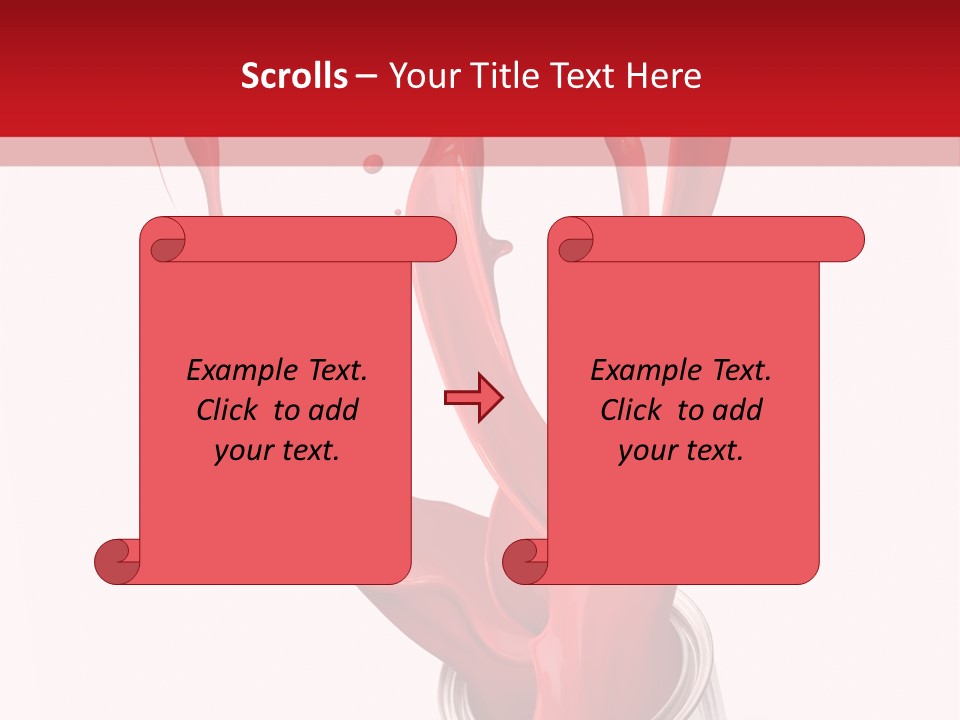 Scrolls – Your Title Text Here

Example Text. Click to add your text.

Example Text. Click to add your text.